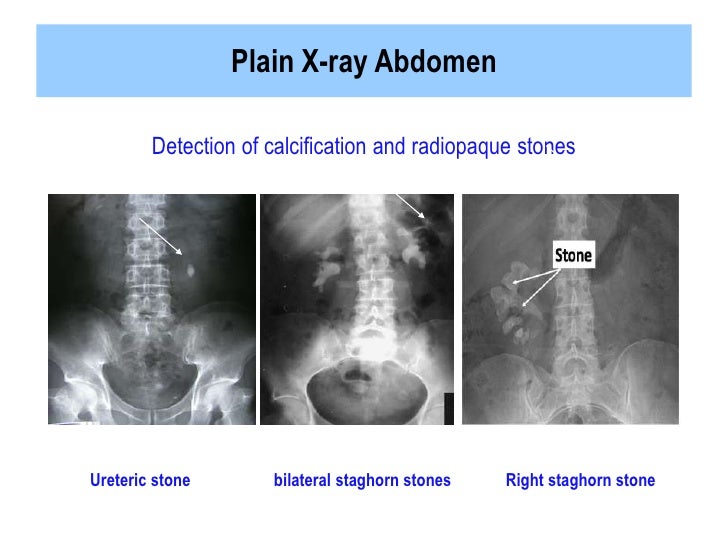 Plain X-ray Abdomen

Detection of calcification and radiopaque stones

Stone

Ureteric stone

bilateral staghorn stones

Right staghorn stone